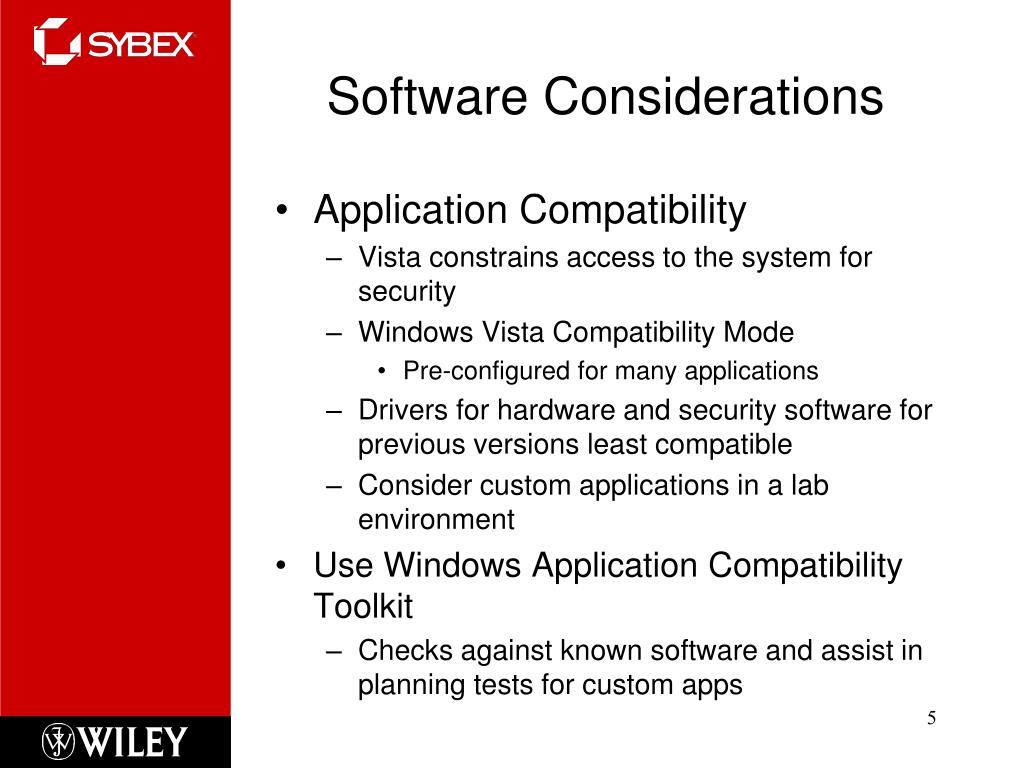 SYBEX

Software Considerations

• Application Compatibility
– Vista constrains access to the system for security
– Windows Vista Compatibility Mode
• Pre-configured for many applications
– Drivers for hardware and security software for previous versions least compatible
– Consider custom applications in a lab environment
• Use Windows Application Compatibility Toolkit
– Checks against known software and assist in planning tests for custom apps

WILEY

5